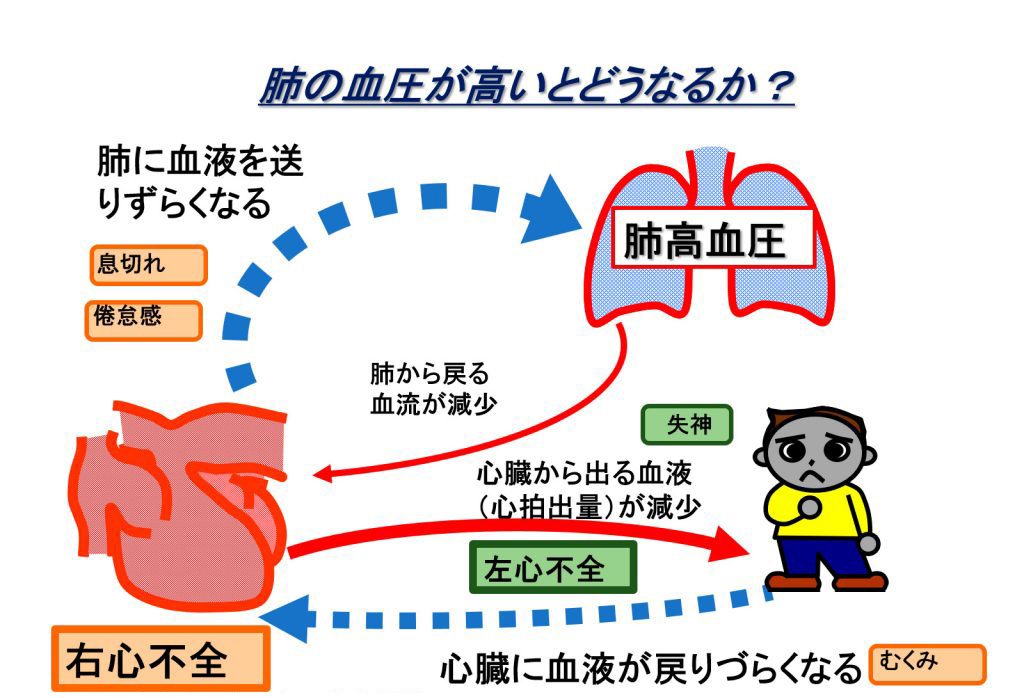 肺の血圧が高いとどうなるか？

肺に血液を送りずらくなる

息切れ

倦怠感

肺高血圧

肺から戻る血流が減少

失神

心臓から出る血液（心拍出量）が減少

左心不全

右心不全

心臓に血液が戻りづらくなる

むくみ